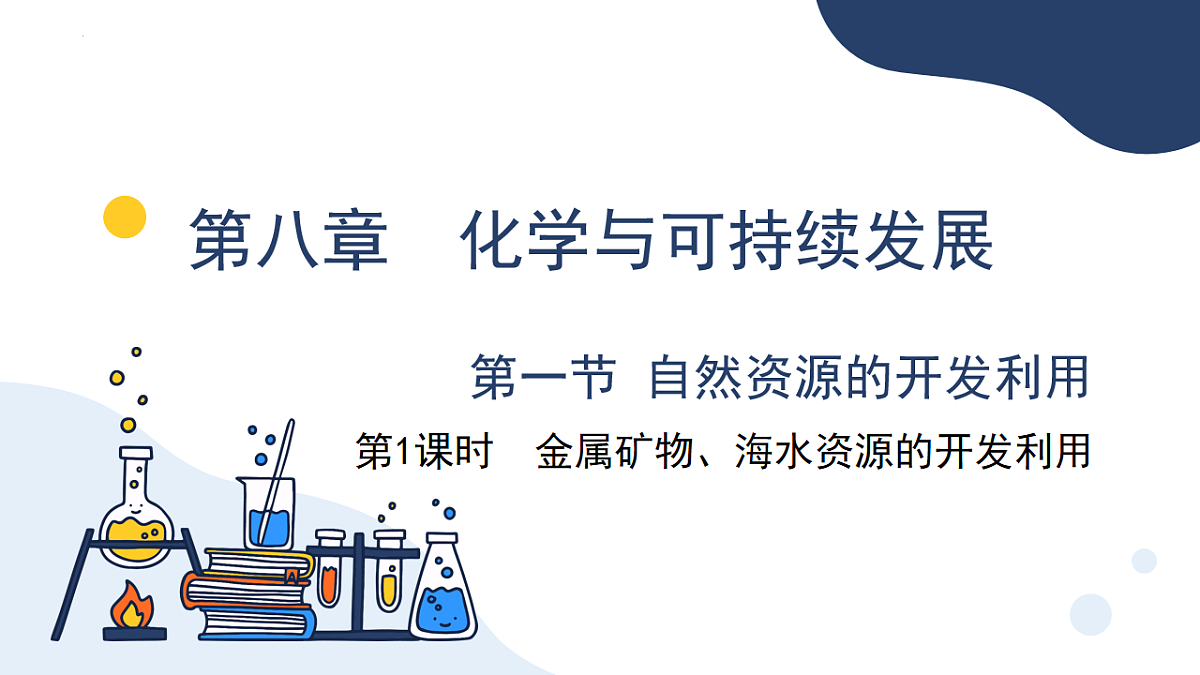 第八章　化学与可持续发展

第一节 自然资源的开发利用

第1课时　金属矿物、海水资源的开发利用